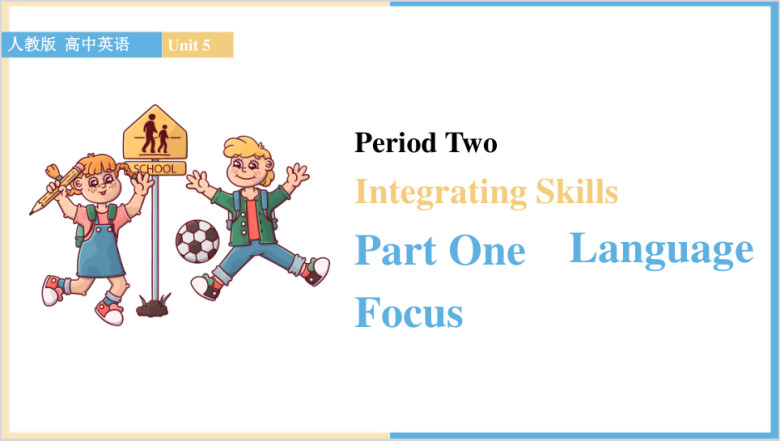 人教版 高中英语 Unit 5

SCHOOL

Period Two

Integrating Skills

Part One Language Focus